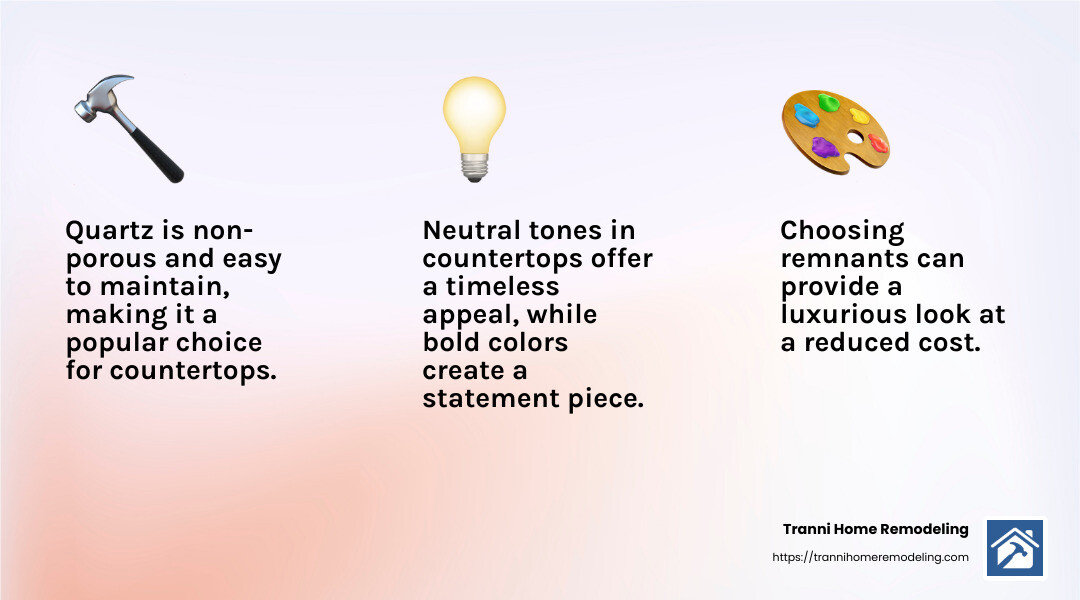 Quartz is non-porous and easy to maintain, making it a popular choice for countertops.

Neutral tones in countertops offer a timeless appeal, while bold colors create a statement piece.

Choosing remnants can provide a luxurious look at a reduced cost.

Tranni Home Remodeling
https://trannihomeremodeling.com